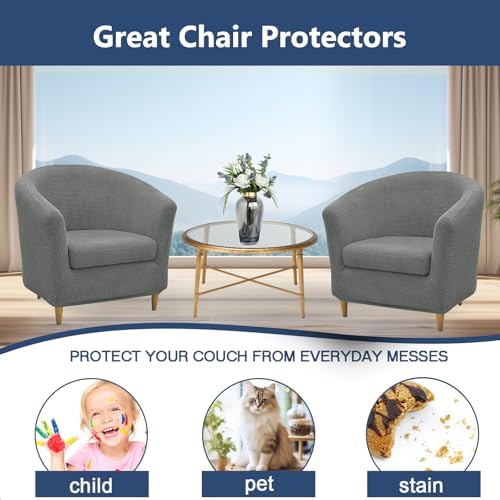 Great Chair Protectors

PROTECT YOUR COUCH FROM EVERYDAY MESSES

child

pet

stain